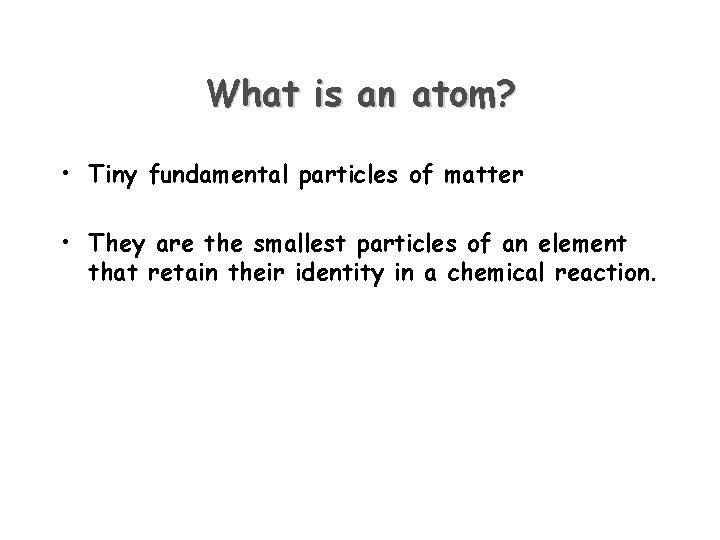 What is an atom?

• Tiny fundamental particles of matter

• They are the smallest particles of an element that retain their identity in a chemical reaction.